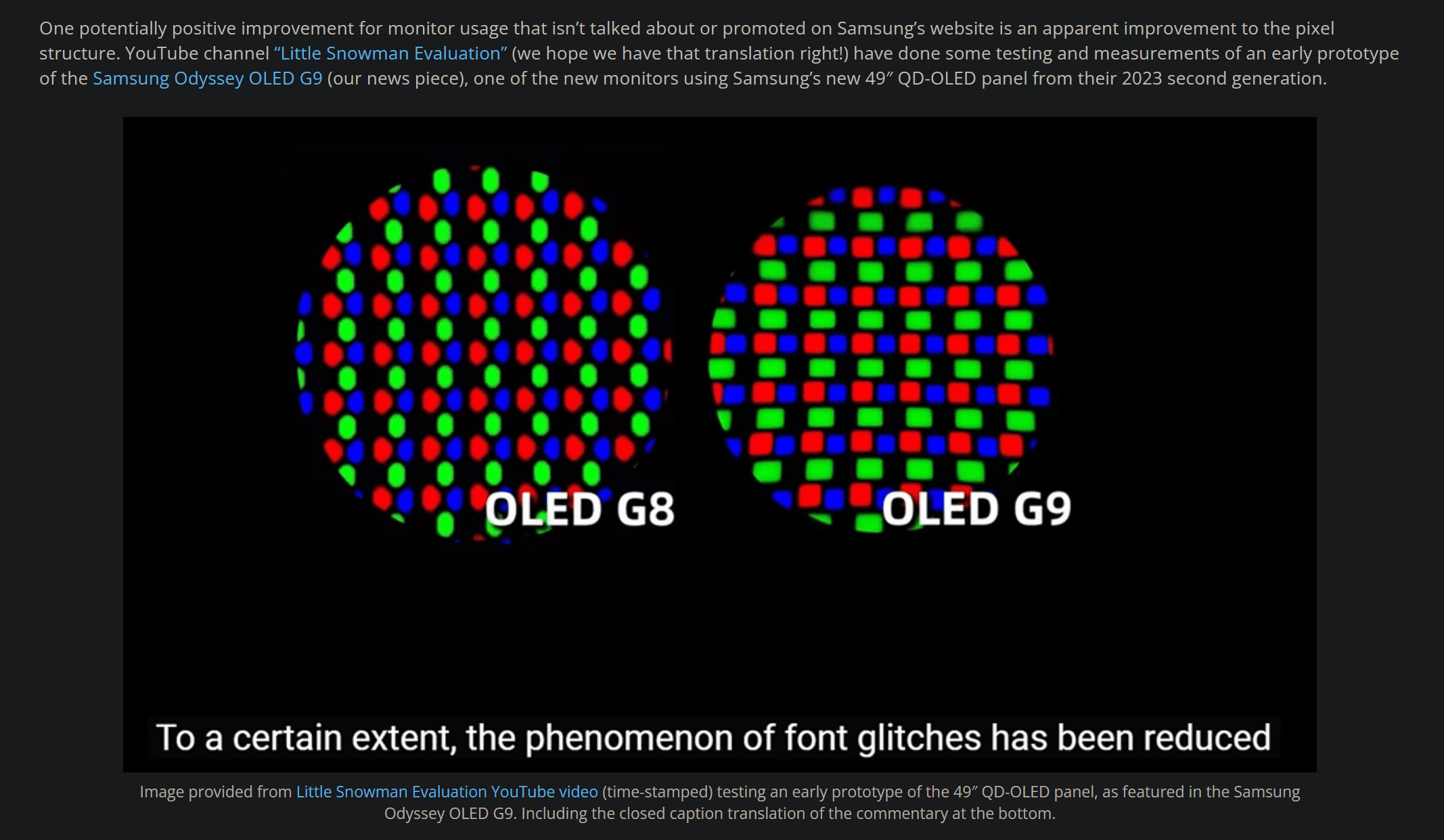 One potentially positive improvement for monitor usage that isn’t talked about or promoted on Samsung’s website is an apparent improvement to the pixel structure. YouTube channel “Little Snowman Evaluation” (we hope we have that translation right!) have done some testing and measurements of an early prototype of the Samsung Odyssey OLED G9 (our news piece), one of the new monitors using Samsung’s new 49″ QD-OLED panel from their 2023 second generation.

OLED G8

OLED G9

To a certain extent, the phenomenon of font glitches has been reduced

Image provided from Little Snowman Evaluation YouTube video (time-stamped) testing an early prototype of the 49″ QD-OLED panel, as featured in the Samsung Odyssey OLED G9. Including the closed caption translation of the commentary at the bottom.